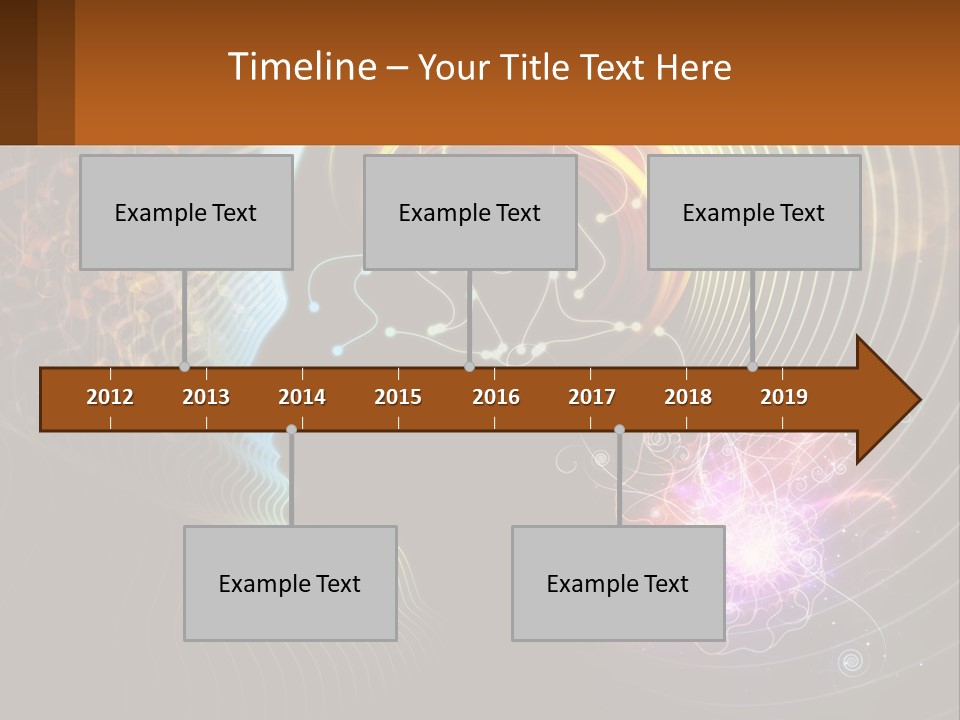 Timeline – Your Title Text Here

Example Text

Example Text

Example Text

2012 2013 2014 2015 2016 2017 2018 2019

Example Text

Example Text